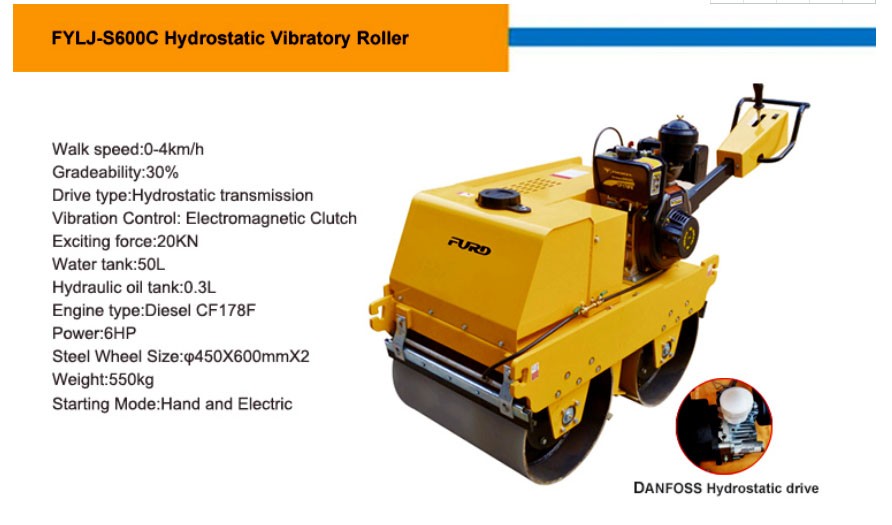 FYLJ-S600C Hydrostatic Vibratory Roller

Walk speed:0-4km/h
Gradeability:30%
Drive type:Hydrostatic transmission
Vibration Control: Electromagnetic Clutch
Exciting force:20KN
Water tank:50L
Hydraulic oil tank:0.3L
Engine type:Diesel CF178F
Power:6HP
Steel Wheel Size:φ450X600mmX2
Weight:550kg
Starting Mode:Hand and Electric

FURD

DANFOSS Hydrostatic drive